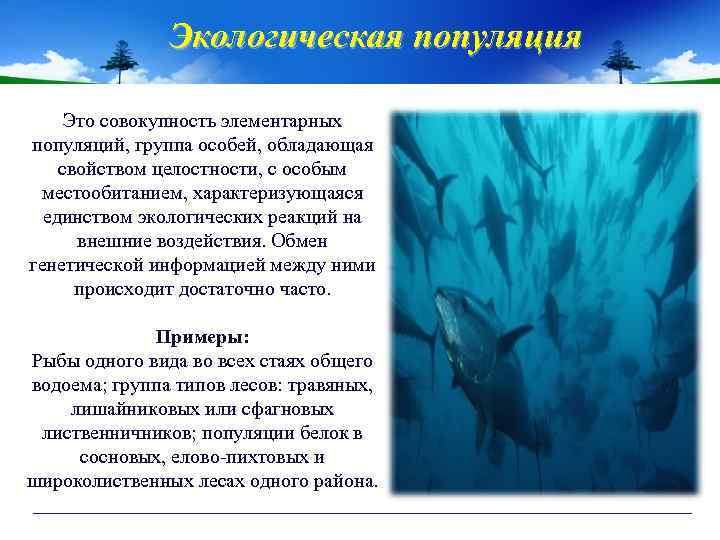 Экологическая популяция

Это совокупность элементарных популяций, группа особей, обладающая свойством целостности, с особым местообитанием, характеризующаяся единством экологических реакций на внешние воздействия. Обмен генетической информацией между ними происходит достаточно часто.

Примеры:
Рыбы одного вида во всех стаях общего водоема; группа типов лесов: травяных, лишайниковых или сфагновых лиственничников; популяции белок в сосновых, елово-пихтовых и широколиственных лесах одного района.